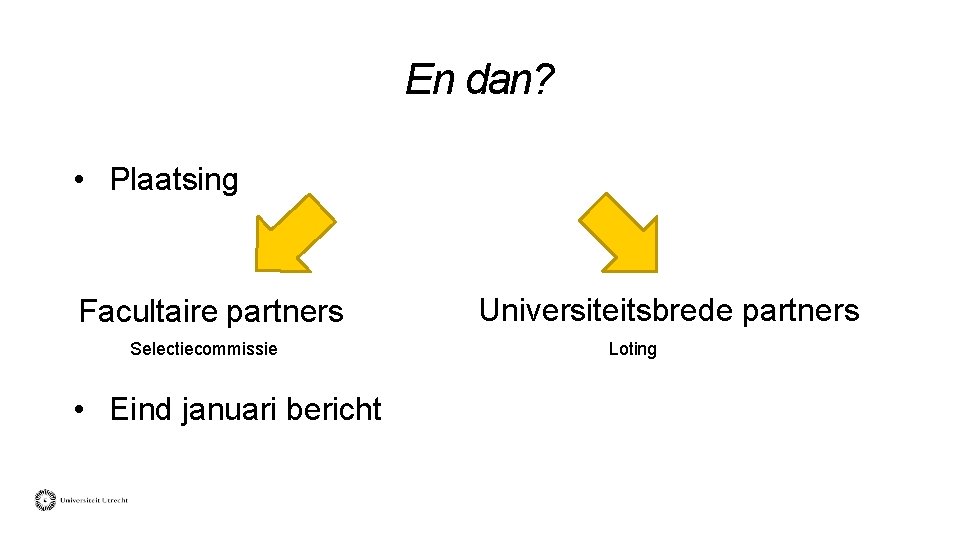 En dan?

• Plaatsing

Facultaire partners

Selectiecommissie

Universiteitsbrede partners

Loting

• Eind januari bericht

Universiteit Utrecht